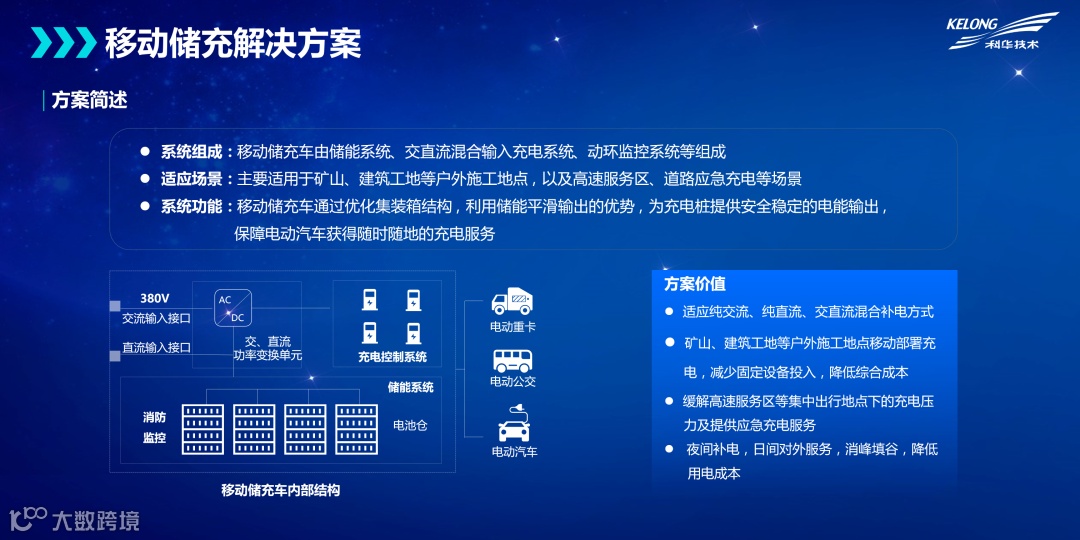 移动储充解决方案

KELONG
科华技术

方案简述

● 系统组成：移动储充车由储能系统、交直流混合输入充电系统、动环监控系统等组成
● 适应场景：主要适用于矿山、建筑工地等户外施工地点，以及高速服务区、道路应急充电等场景
● 系统功能：移动储充车通过优化集装箱结构，利用储能平滑输出的优势，为充电桩提供安全稳定的电能输出，保障电动汽车获得随时随地的充电服务

380V
交流输入接口
直流输入接口
AC
DC
交、直流功率变换单元
充电控制系统
储能系统
消防监控
电池仓
移动储充车内部结构

电动重卡
电动公交
电动汽车

方案价值
● 适应纯交流、纯直流、交直流混合补电方式
● 矿山、建筑工地等户外施工地点移动部署充电，减少固定设备投入，降低综合成本
● 缓解高速服务区等集中出行地点下的充电压力及提供应急充电服务
● 夜间补电，日间对外服务，消峰填谷，降低用电成本

大数跨境